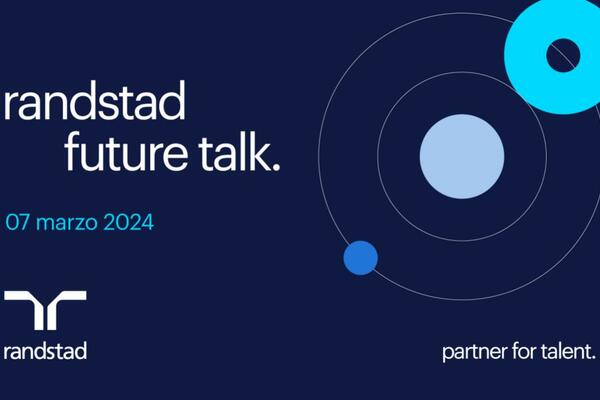 randstad
future talk.

07 marzo 2024

randstad

partner for talent.